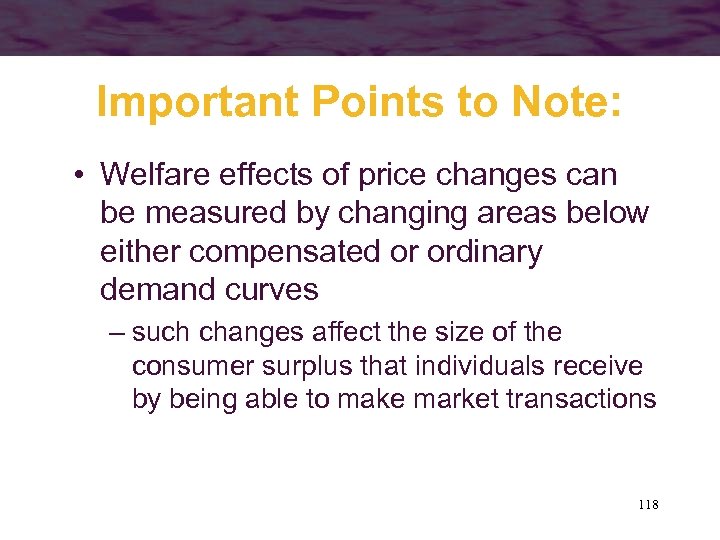 Important Points to Note:

• Welfare effects of price changes can be measured by changing areas below either compensated or ordinary demand curves

– such changes affect the size of the consumer surplus that individuals receive by being able to make market transactions

118